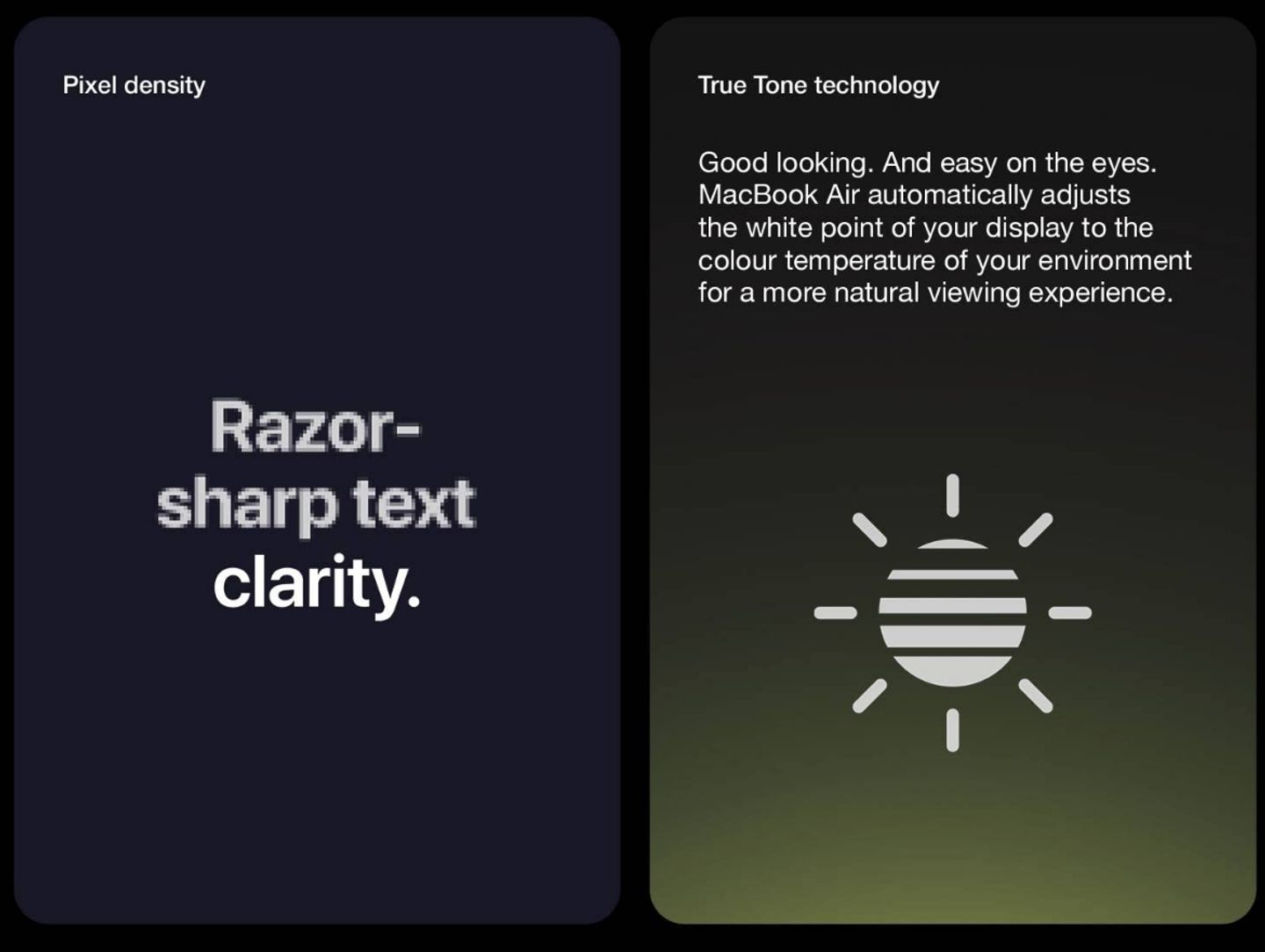 Pixel density

Razor-sharp text clarity.

True Tone technology

Good looking. And easy on the eyes. MacBook Air automatically adjusts the white point of your display to the colour temperature of your environment for a more natural viewing experience.